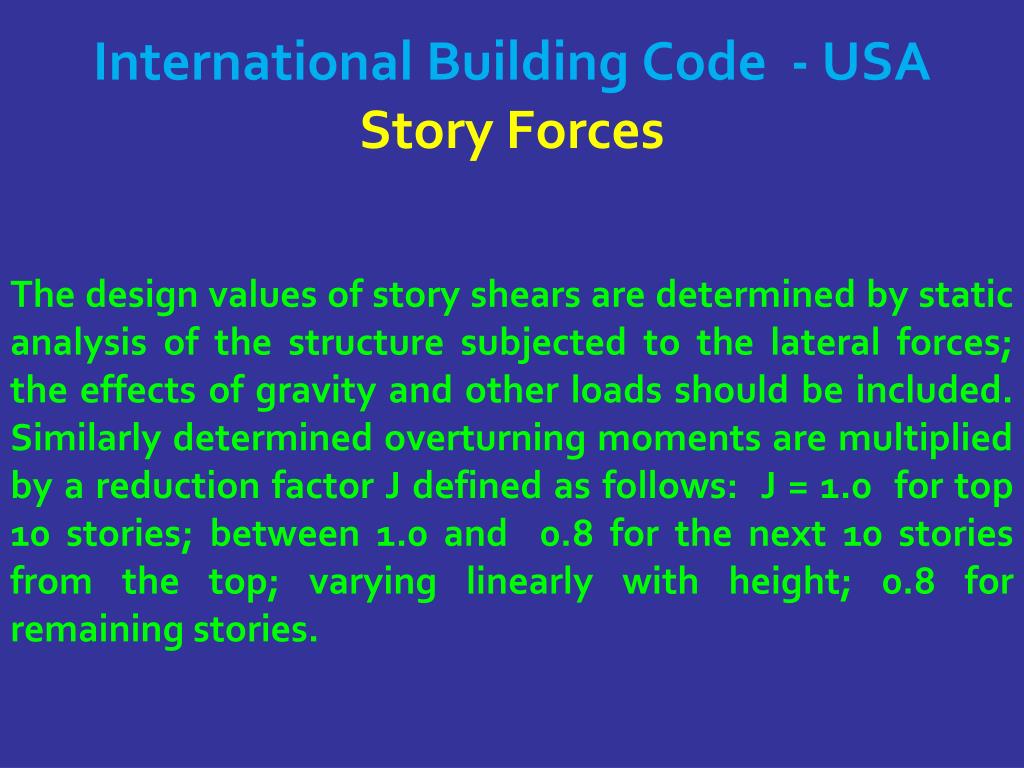 International Building Code - USA
Story Forces

The design values of story shears are determined by static analysis of the structure subjected to the lateral forces; the effects of gravity and other loads should be included. Similarly determined overturning moments are multiplied by a reduction factor J defined as follows: J = 1.0 for top 10 stories; between 1.0 and 0.8 for the next 10 stories from the top; varying linearly with height; 0.8 for remaining stories.